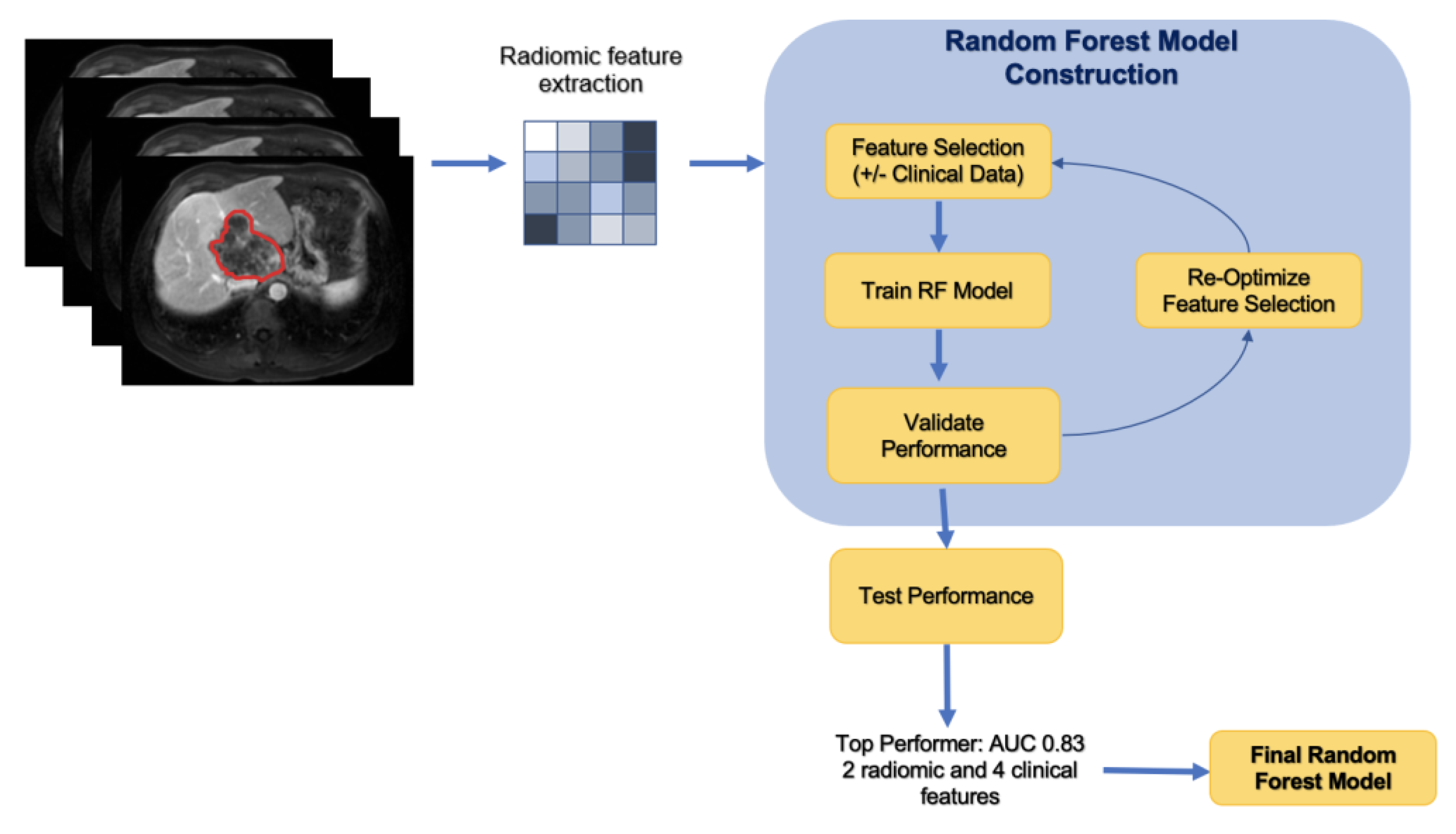 Radiomic feature extraction

Random Forest Model Construction

Feature Selection (+/- Clinical Data)

Train RF Model

Re-Optimize Feature Selection

Validate Performance

Test Performance

Top Performer: AUC 0.83 2 radiomic and 4 clinical features

Final Random Forest Model